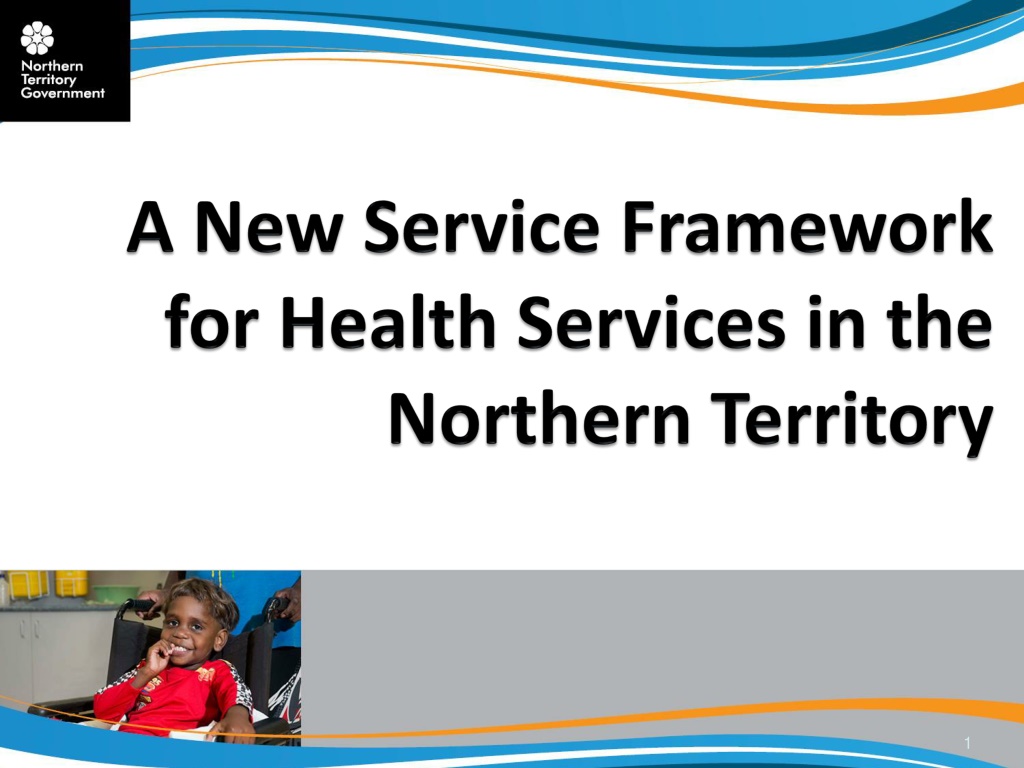 Northern Territory Government

A New Service Framework for Health Services in the Northern Territory

1